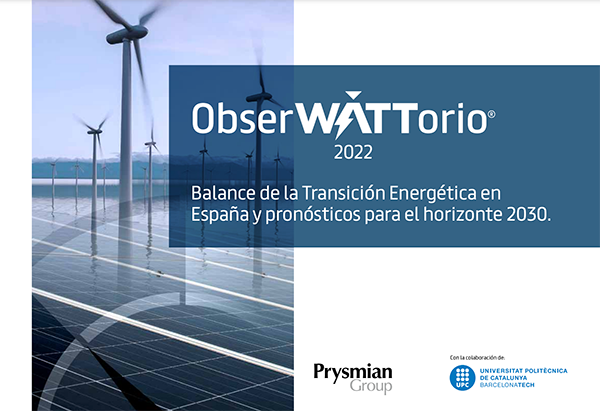 ObserWATTorio®
2022

Balance de la Transición Energética en España y pronósticos para el horizonte 2030.

Prysmian Group

Con la colaboración de:

UPC
UNIVERSITAT POLITÈCNICA DE CATALUNYA
BARCELONATECH